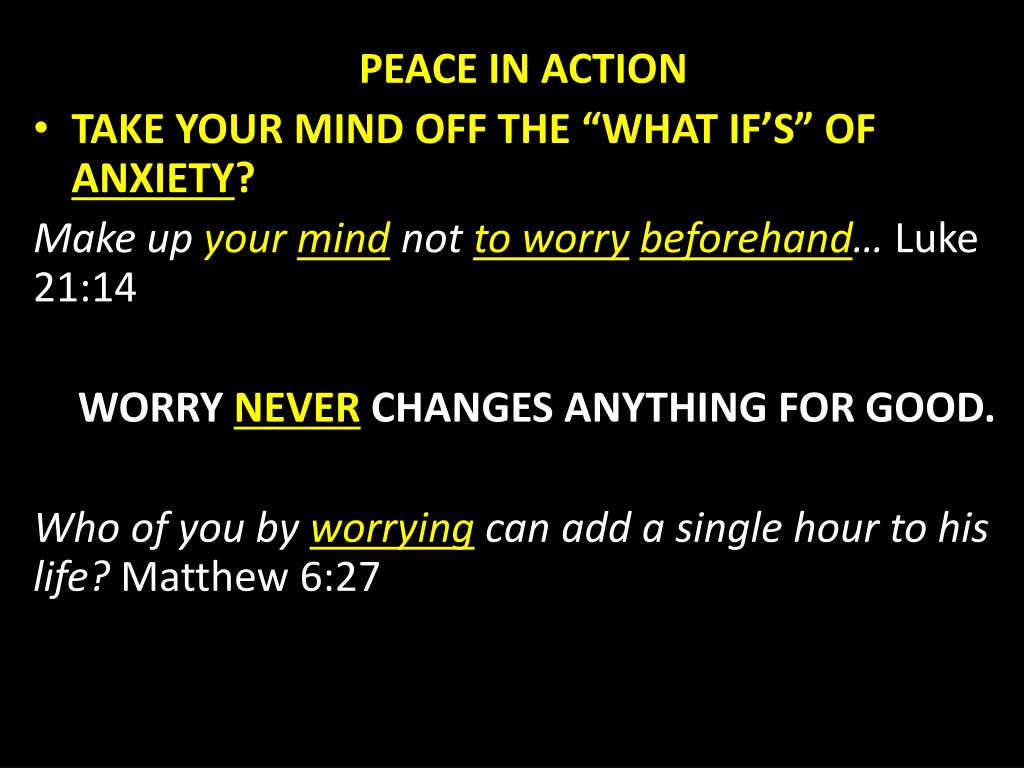 PEACE IN ACTION

• TAKE YOUR MIND OFF THE “WHAT IF’S” OF ANXIETY?

Make up your mind not to worry beforehand… Luke 21:14

WORRY NEVER CHANGES ANYTHING FOR GOOD.

Who of you by worrying can add a single hour to his life? Matthew 6:27